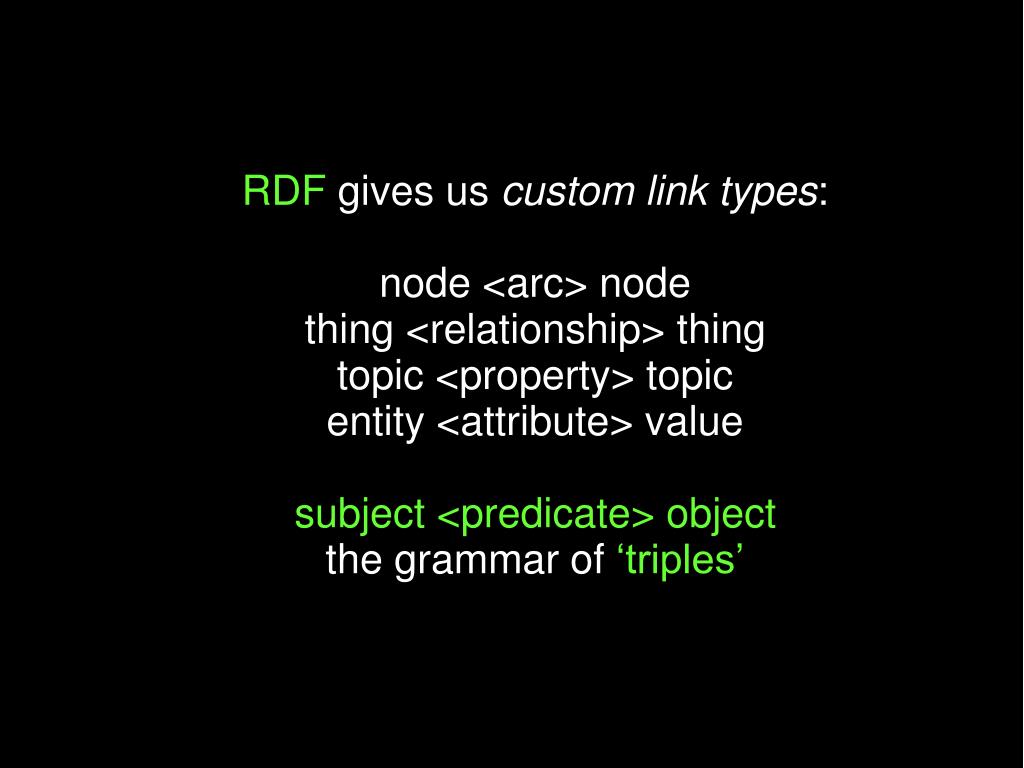 RDF gives us custom link types:

node <arc> node
thing <relationship> thing
topic <property> topic
entity <attribute> value

subject <predicate> object
the grammar of ‘triples’